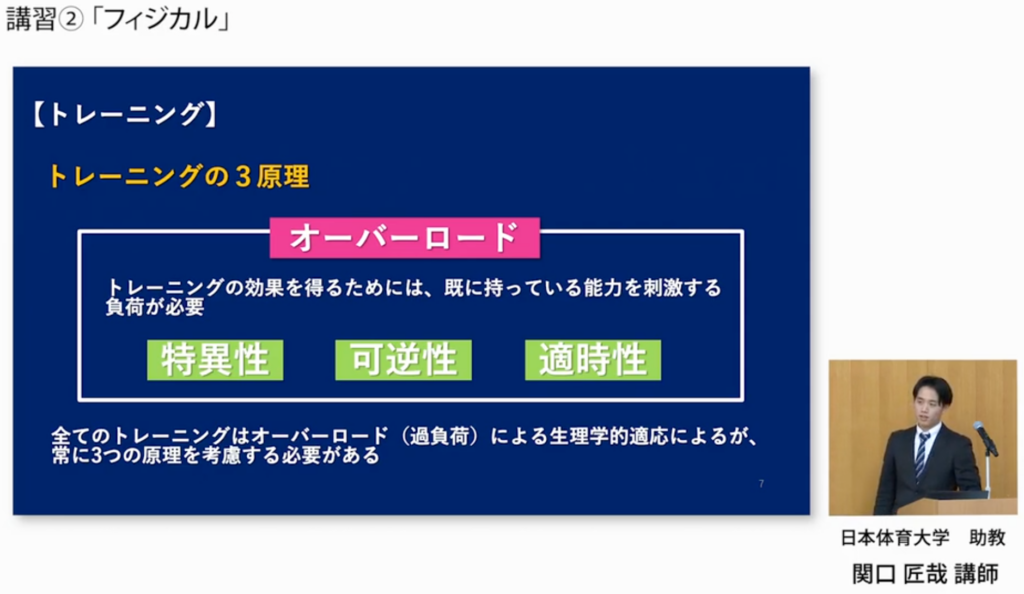 講習②「フィジカル」

【トレーニング】

トレーニングの３原理

オーバーロード

トレーニングの効果を得るためには、既に持っている能力を刺激する負荷が必要

特異性　可逆性　適時性

全てのトレーニングはオーバーロード（過負荷）による生理学的適応によるが、常に3つの原理を考慮する必要がある

7

日本体育大学　助教
関口 匠哉 講師